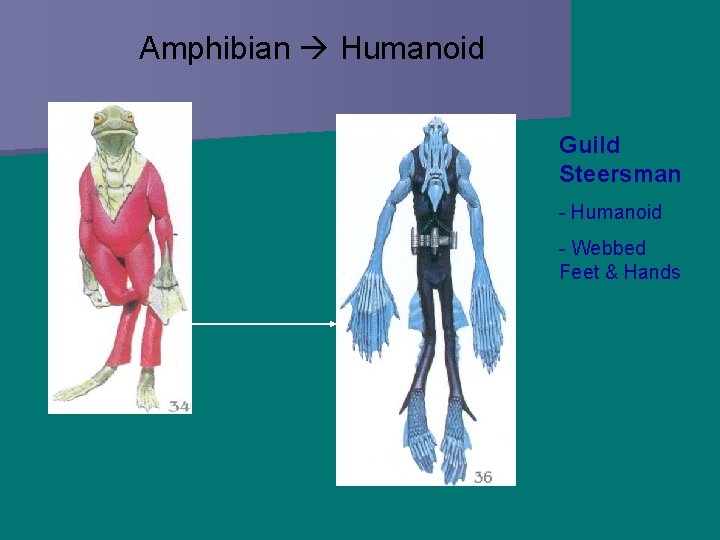 Amphibian → Humanoid

34

36

Guild Steersman

- Humanoid

- Webbed Feet & Hands